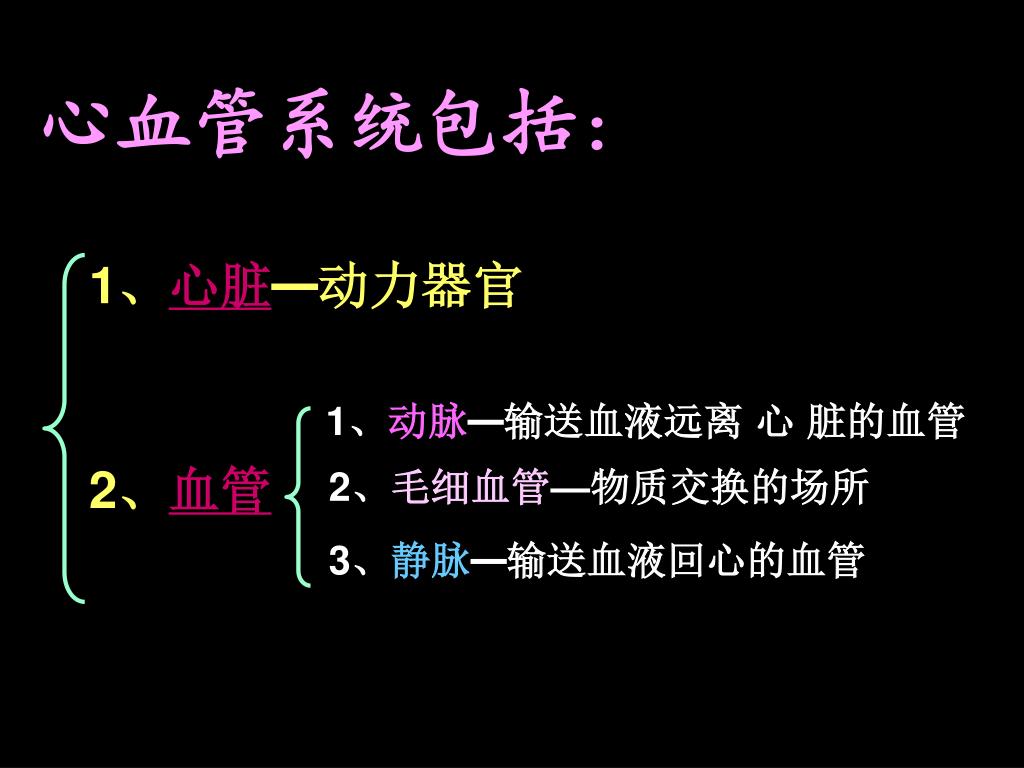 心血管系统包括：

1、心脏—动力器官

2、血管

1、动脉—输送血液远离 心 脏的血管

2、毛细血管—物质交换的场所

3、静脉—输送血液回心的血管